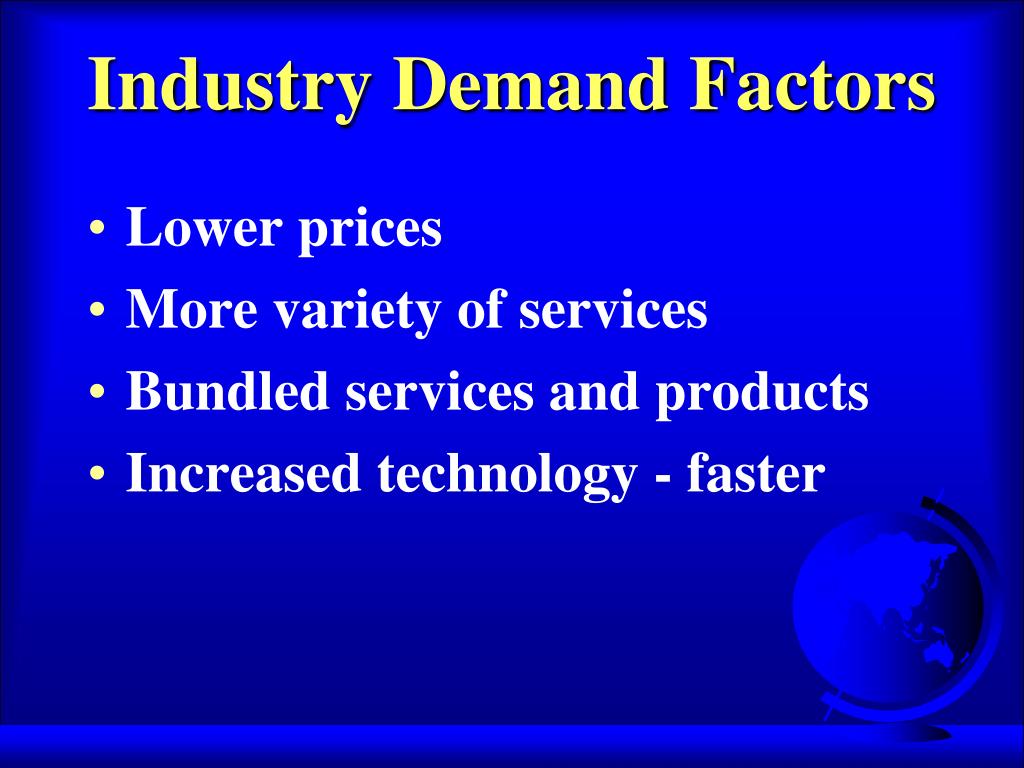 Industry Demand Factors

• Lower prices
• More variety of services
• Bundled services and products
• Increased technology - faster